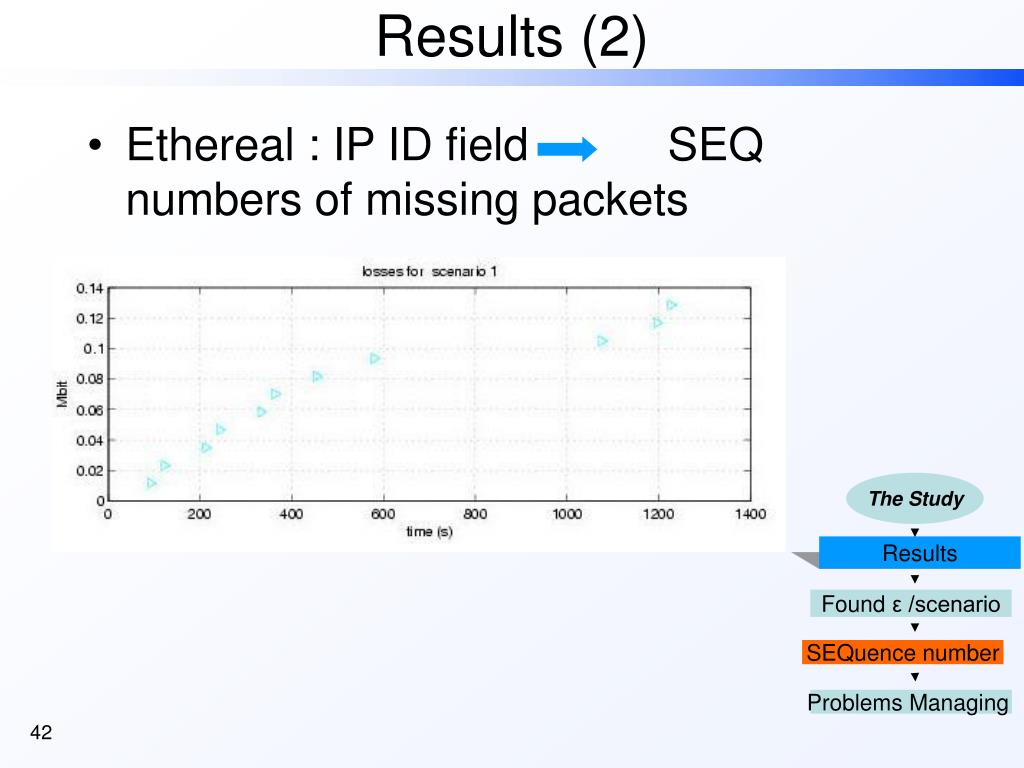 Results (2)

• Ethereal : IP ID field SEQ numbers of missing packets

losses for scenario 1

0.14
0.12
0.1
0.08
0.06
0.04
0.02
0

Mbit

0 200 400 600 800 1000 1200 1400

time (s)

The Study

Results

Found ε /scenario

SEQuence number

Problems Managing

42